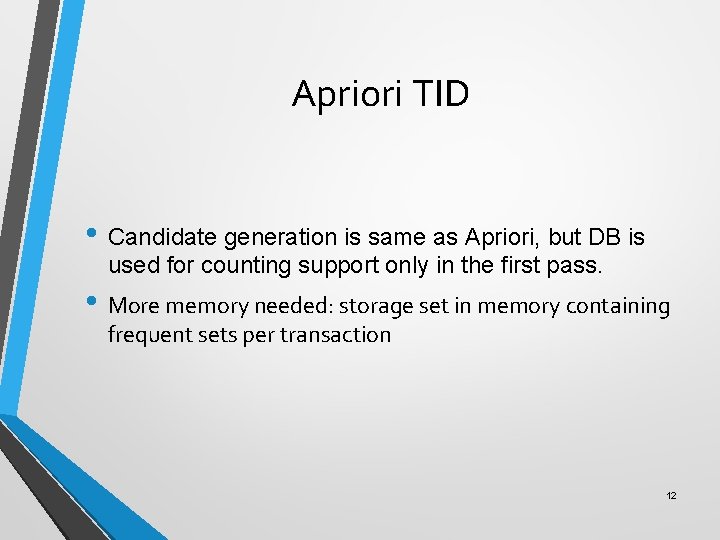 Apriori TID

• Candidate generation is same as Apriori, but DB is used for counting support only in the first pass.

• More memory needed: storage set in memory containing frequent sets per transaction

12